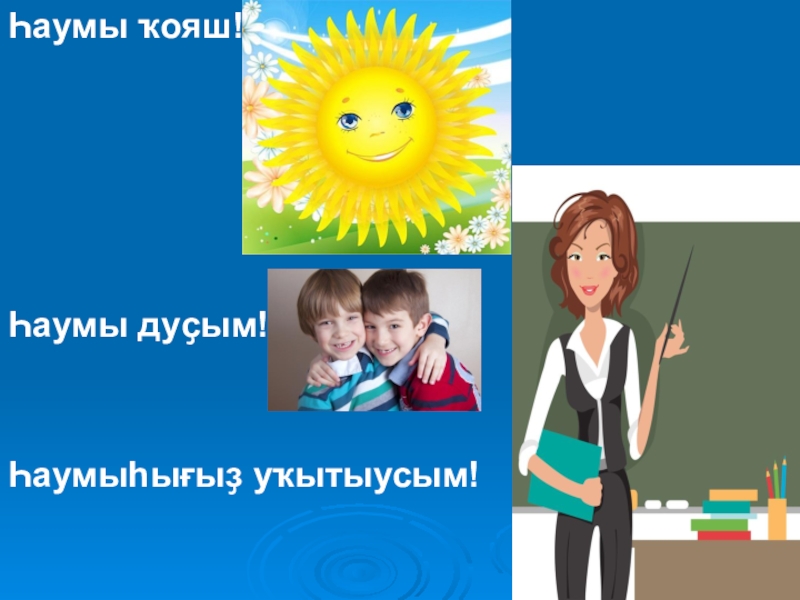 Һаумы ҡояш!

Һаумы дуҫым!

Һаумыһығыҙ уҡытыусым!